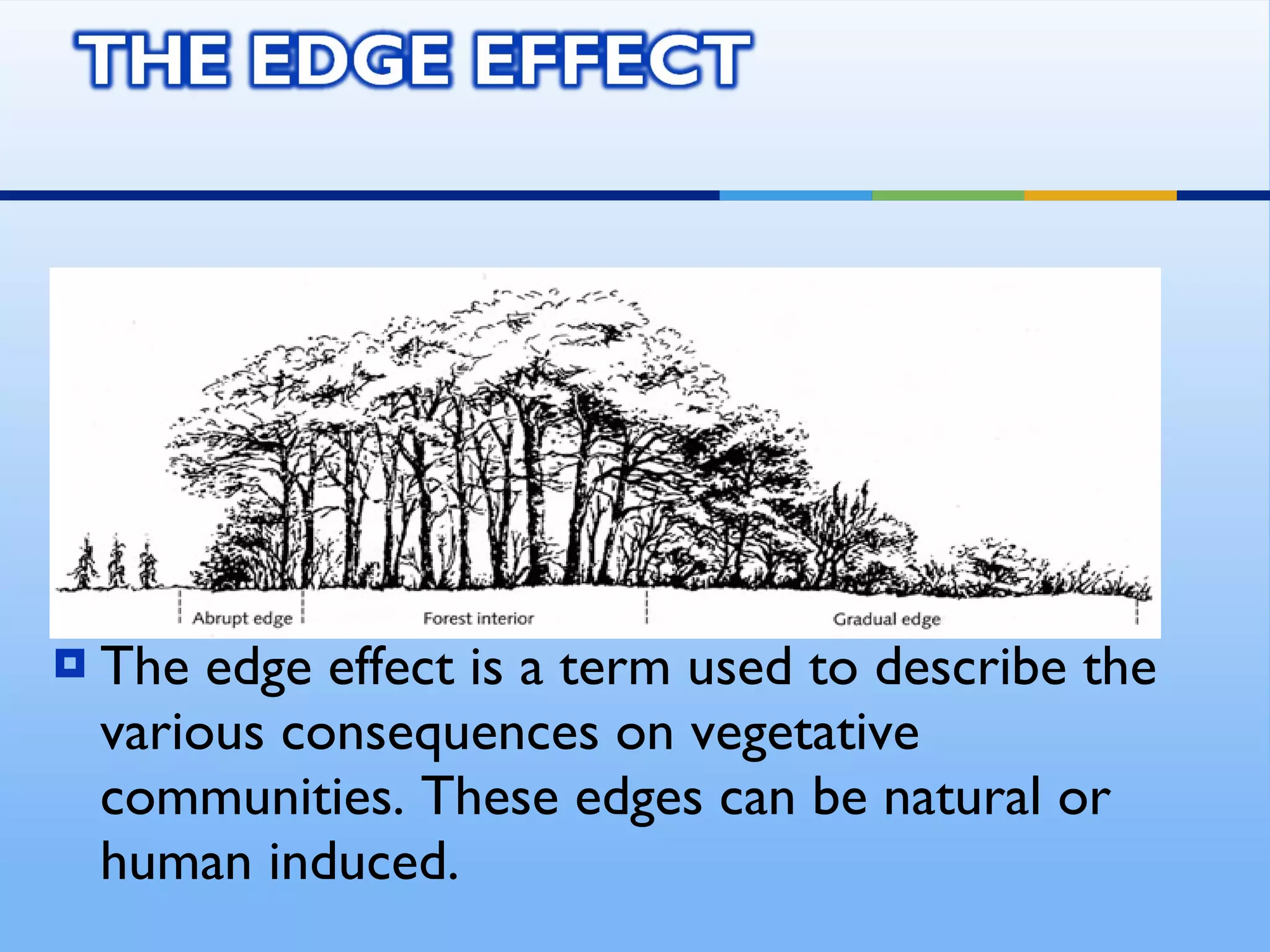 THE EDGE EFFECT

Abrupt edge

Forest interior

Gradual edge

The edge effect is a term used to describe the various consequences on vegetative communities. These edges can be natural or human induced.